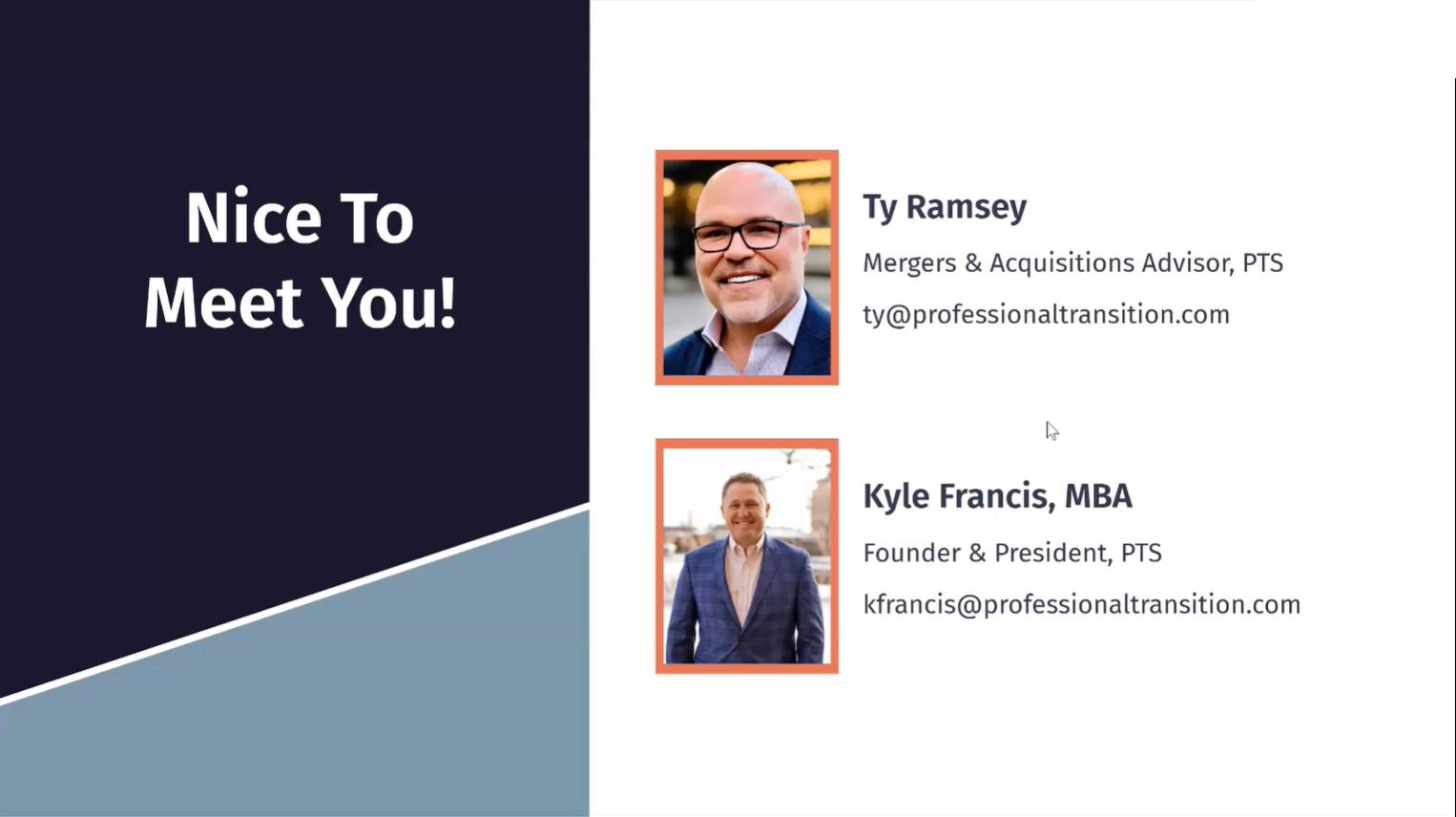 Nice To Meet You!

Ty Ramsey

Mergers & Acquisitions Advisor, PTS

ty@professionaltransition.com

Kyle Francis, MBA

Founder & President, PTS

kfrancis@professionaltransition.com